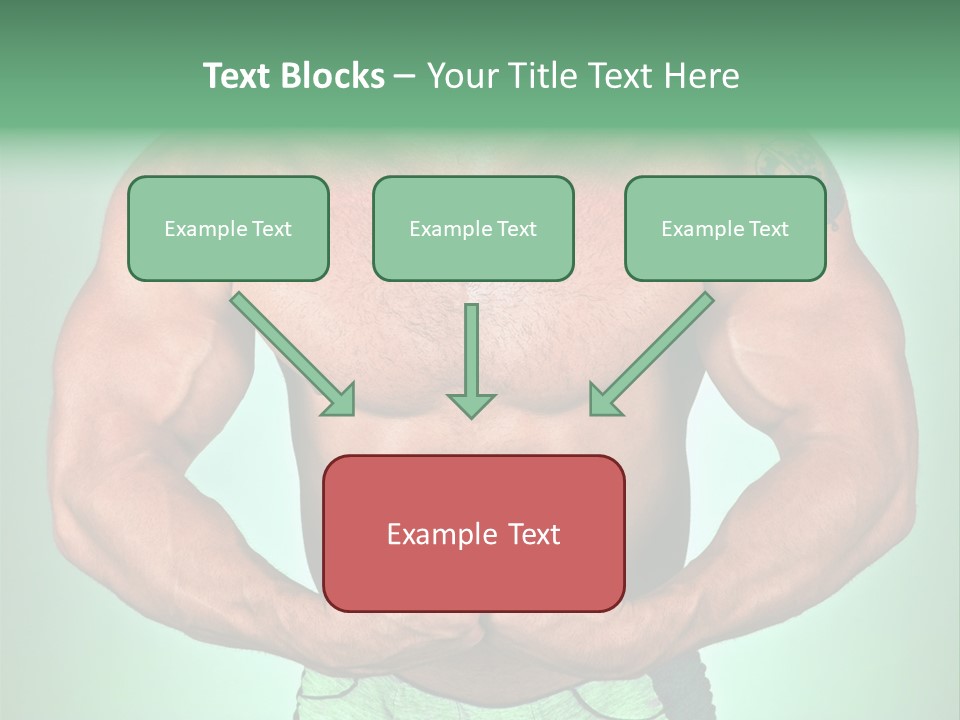 Text Blocks – Your Title Text Here

Example Text

Example Text

Example Text

Example Text